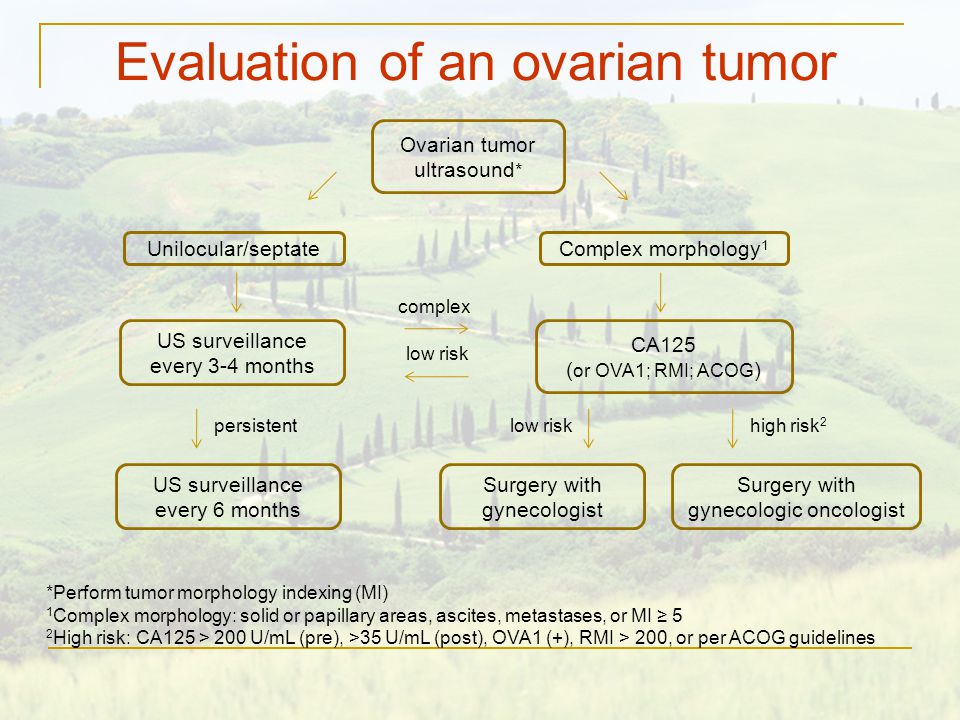 Evaluation of an ovarian tumor

Ovarian tumor ultrasound*

Unilocular/septate

Complex morphology$^1$

US surveillance every 3-4 months

complex

low risk

CA125 (or OVA1; RMI; ACOG)

persistent

low risk

high risk$^2$

US surveillance every 6 months

Surgery with gynecologist

Surgery with gynecologic oncologist

*Perform tumor morphology indexing (MI)
$^1$Complex morphology: solid or papillary areas, ascites, metastases, or MI ≥ 5
$^2$High risk: CA125 > 200 U/mL (pre), >35 U/mL (post), OVA1 (+), RMI > 200, or per ACOG guidelines